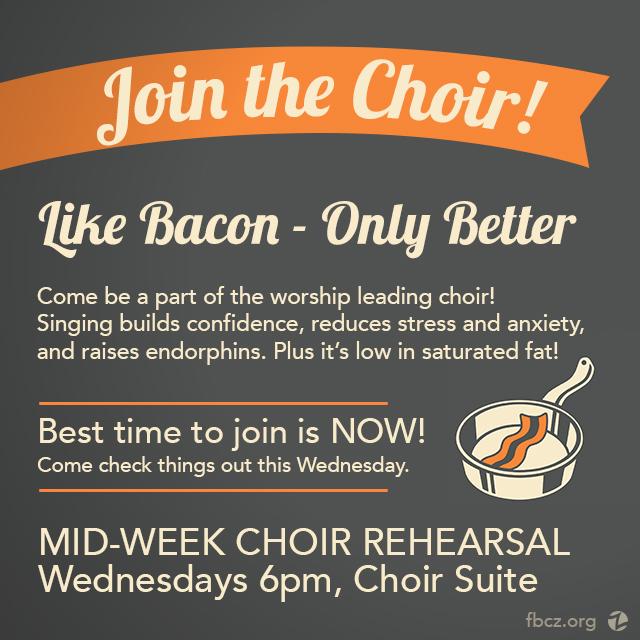 Join the Choir!

Like Bacon - Only Better

Come be a part of the worship leading choir! Singing builds confidence, reduces stress and anxiety, and raises endorphins. Plus it's low in saturated fat!

Best time to join is NOW!
Come check things out this Wednesday.

MID-WEEK CHOIR REHEARSAL
Wednesdays 6pm, Choir Suite

fbcz.org